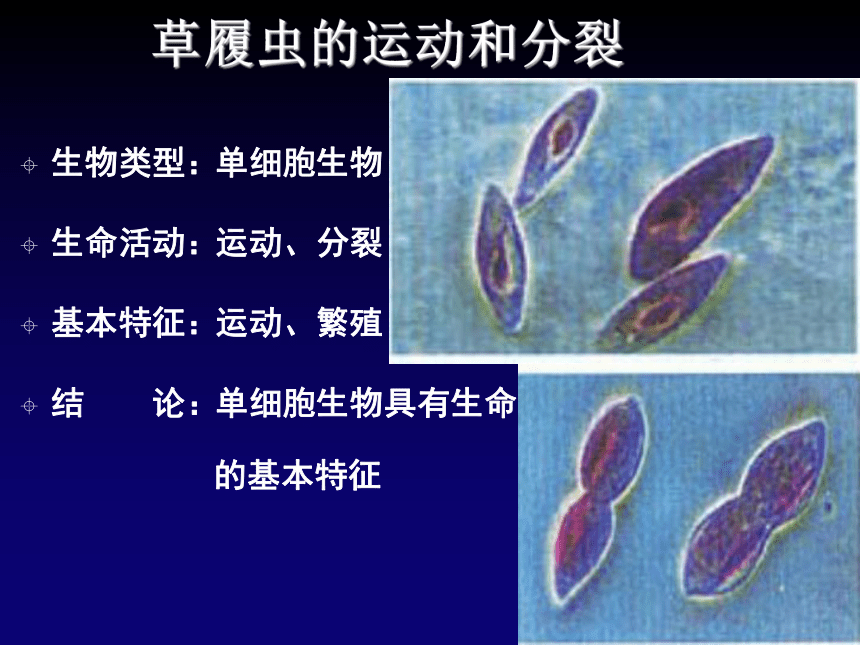 草履虫的运动和分裂

生物类型：单细胞生物

生命活动：运动、分裂

基本特征：运动、繁殖

结　　论：单细胞生物具有生命的基本特征